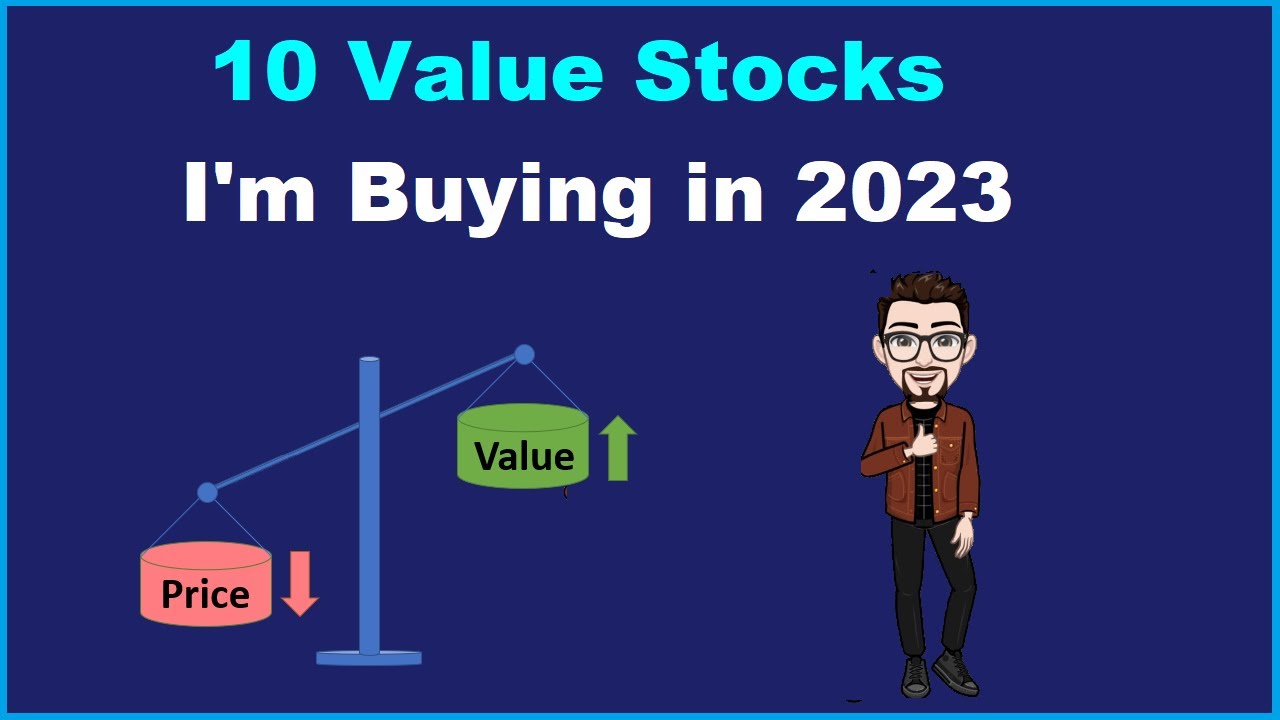 10 Value Stocks
I'm Buying in 2023

Value

Price